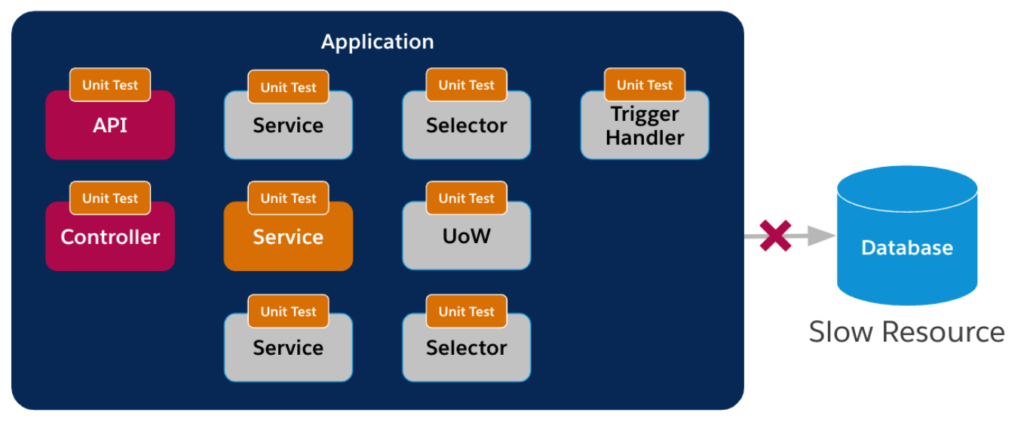 Application

Unit Test
API

Unit Test
Service

Unit Test
Selector

Unit Test
Trigger Handler

Unit Test
Controller

Unit Test
Service

Unit Test
UoW

Unit Test
Service

Unit Test
Selector

Database

Slow Resource